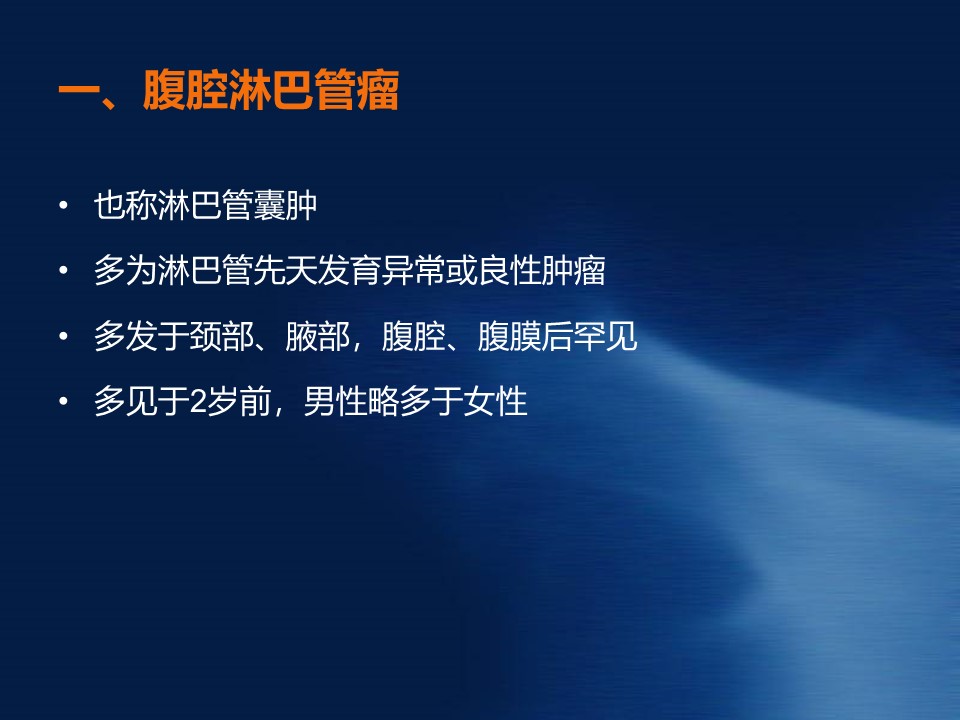 一、腹腔淋巴管瘤

• 也称淋巴管囊肿
• 多为淋巴管先天发育异常或良性肿瘤
• 多发于颈部、腋部，腹腔、腹膜后罕见
• 多见于2岁前，男性略多于女性